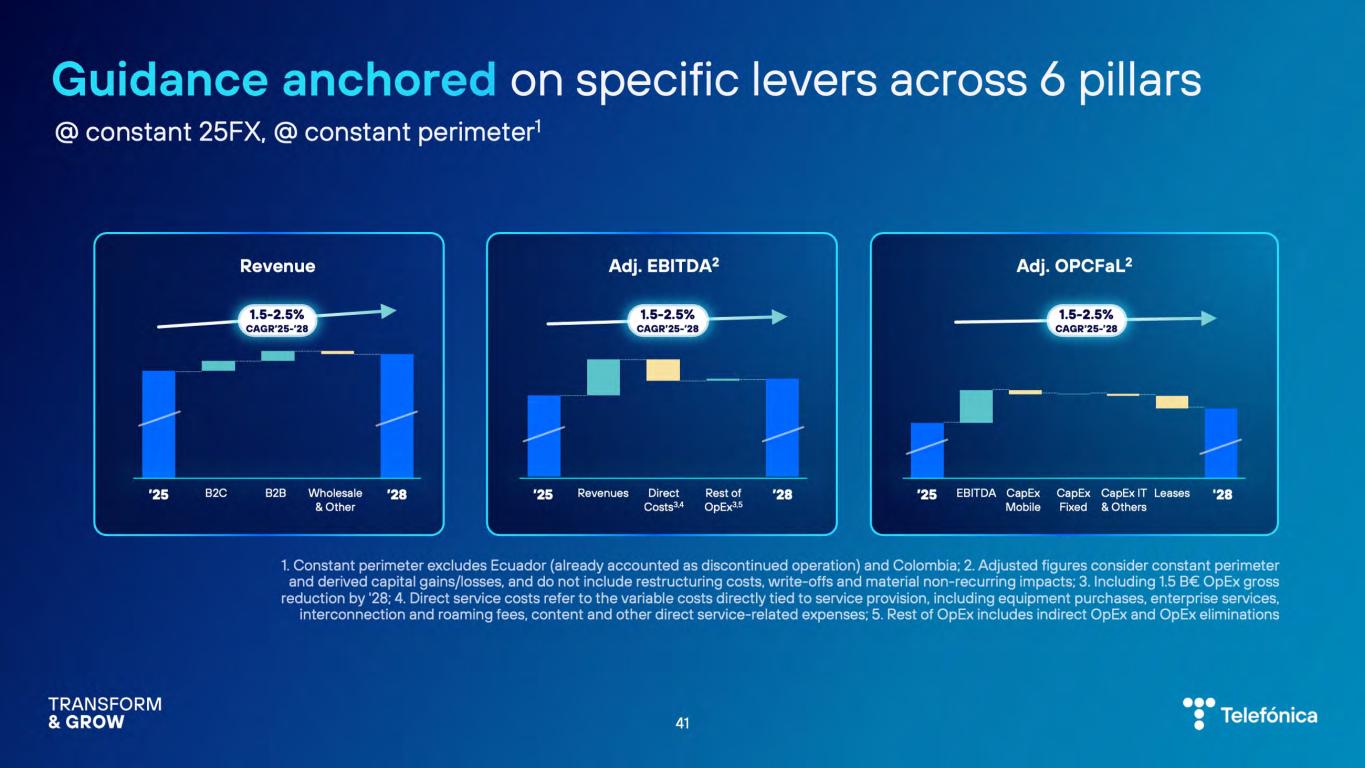 Guidance anchored on specific levers across 6 pillars

@ constant 25FX, @ constant perimeter$^1$

Revenue

1.5-2.5%
CAGR'25-'28

'25 B2C B2B Wholesale & Other '28

Adj. EBITDA$^2$

1.5-2.5%
CAGR'25-'28

'25 Revenues Direct Costs$^{3,4}$ Rest of OpEx$^{3,5}$ '28

Adj. OPCFaL$^2$

1.5-2.5%
CAGR'25-'28

'25 EBITDA CapEx Mobile CapEx Fixed CapEx IT & Others Leases '28

1. Constant perimeter excludes Ecuador (already accounted as discontinued operation) and Colombia; 2. Adjusted figures consider constant perimeter and derived capital gains/losses, and do not include restructuring costs, write-offs and material non-recurring impacts; 3. Including 1.5 B€ OpEx gross reduction by '28; 4. Direct service costs refer to the variable costs directly tied to service provision, including equipment purchases, enterprise services, interconnection and roaming fees, content and other direct service-related expenses; 5. Rest of OpEx includes indirect OpEx and OpEx eliminations

TRANSFORM & GROW

41

Telefónica